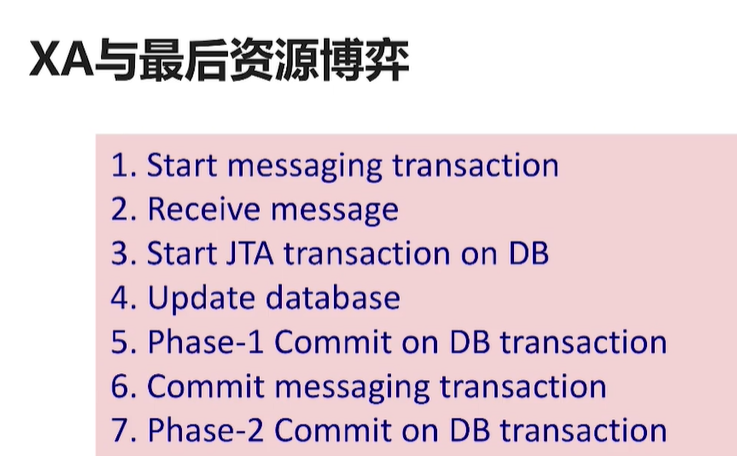 XA与最后资源博弈

1. Start messaging transaction
2. Receive message
3. Start JTA transaction on DB
4. Update database
5. Phase-1 Commit on DB transaction
6. Commit messaging transaction
7. Phase-2 Commit on DB transaction